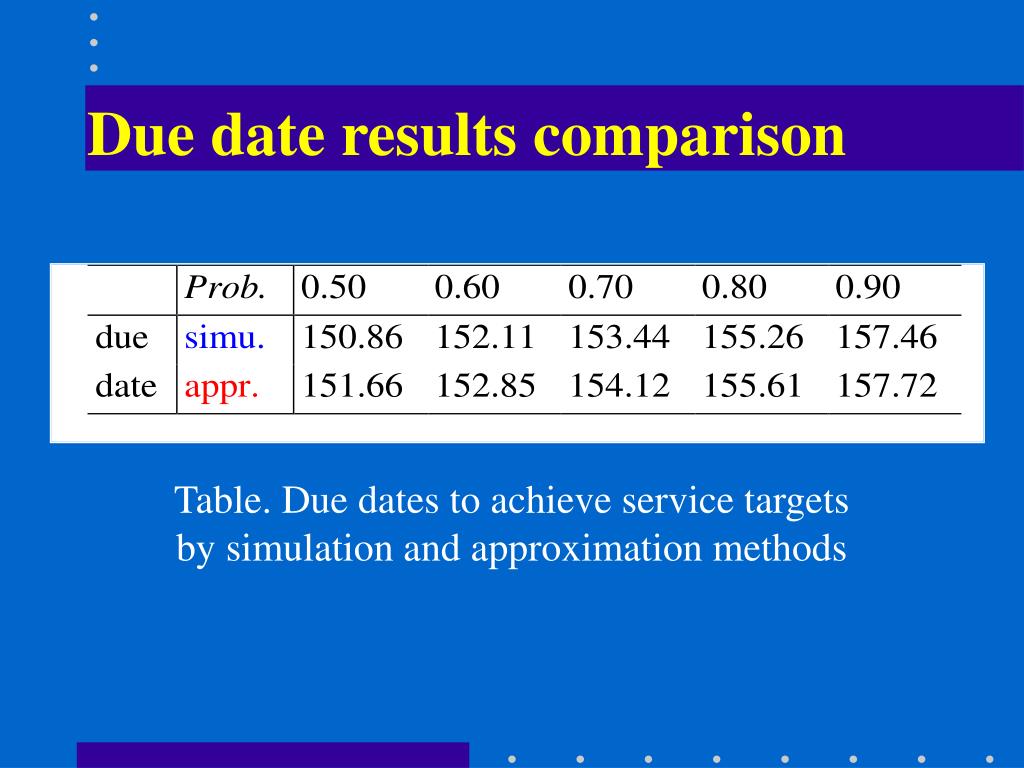 Due date results comparison

| | Prob. | 0.50 | 0.60 | 0.70 | 0.80 | 0.90 |
|---|---|---|---|---|---|---|
| due | simu. | 150.86 | 152.11 | 153.44 | 155.26 | 157.46 |
| date | appr. | 151.66 | 152.85 | 154.12 | 155.61 | 157.72 |

Table. Due dates to achieve service targets by simulation and approximation methods